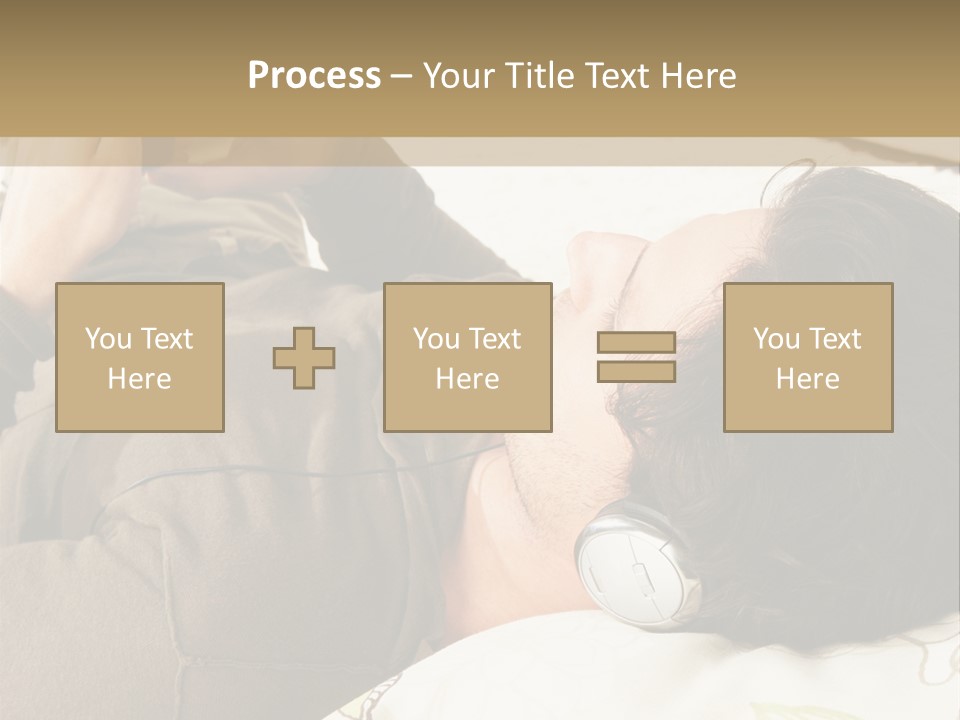 Process – Your Title Text Here

You Text Here

You Text Here

You Text Here